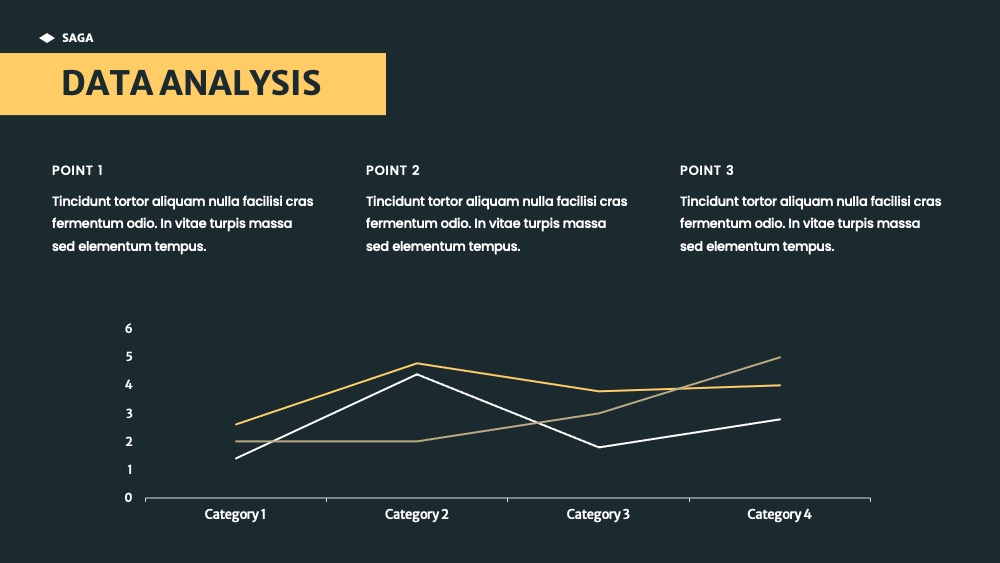 SAGA

DATA ANALYSIS

POINT 1

Tincidunt tortor aliquam nulla facilisi cras fermentum odio. In vitae turpis massa sed elementum tempus.

POINT 2

Tincidunt tortor aliquam nulla facilisi cras fermentum odio. In vitae turpis massa sed elementum tempus.

POINT 3

Tincidunt tortor aliquam nulla facilisi cras fermentum odio. In vitae turpis massa sed elementum tempus.

6
5
4
3
2
1
0

Category 1
Category 2
Category 3
Category 4